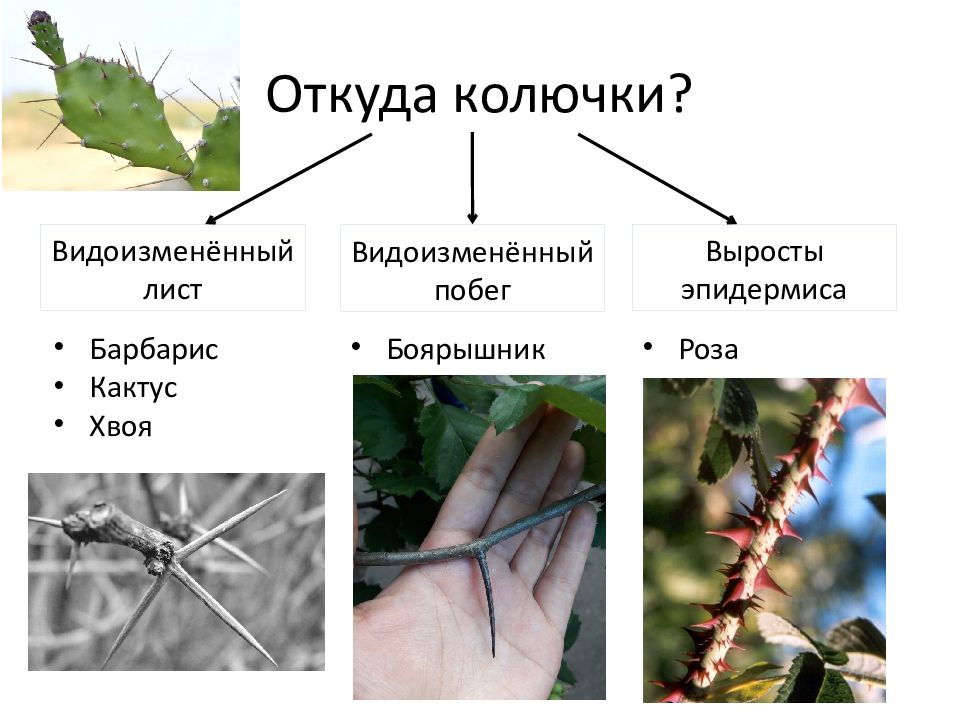 Откуда колючки?

Видоизменённый лист

• Барбарис
• Кактус
• Хвоя

Видоизменённый побег

• Боярышник

Выросты эпидермиса

• Роза